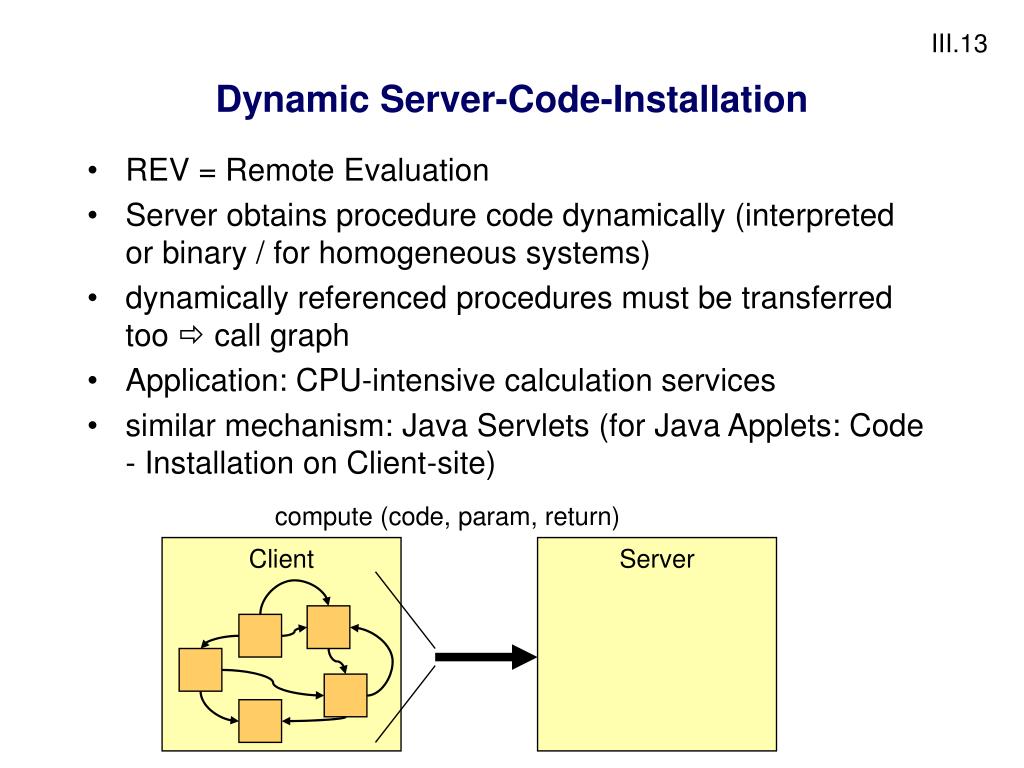 III.13

Dynamic Server-Code-Installation

• REV = Remote Evaluation
• Server obtains procedure code dynamically (interpreted or binary / for homogeneous systems)
• dynamically referenced procedures must be transferred too ⇨ call graph
• Application: CPU-intensive calculation services
• similar mechanism: Java Servlets (for Java Applets: Code - Installation on Client-site)

compute (code, param, return)

Client

Server